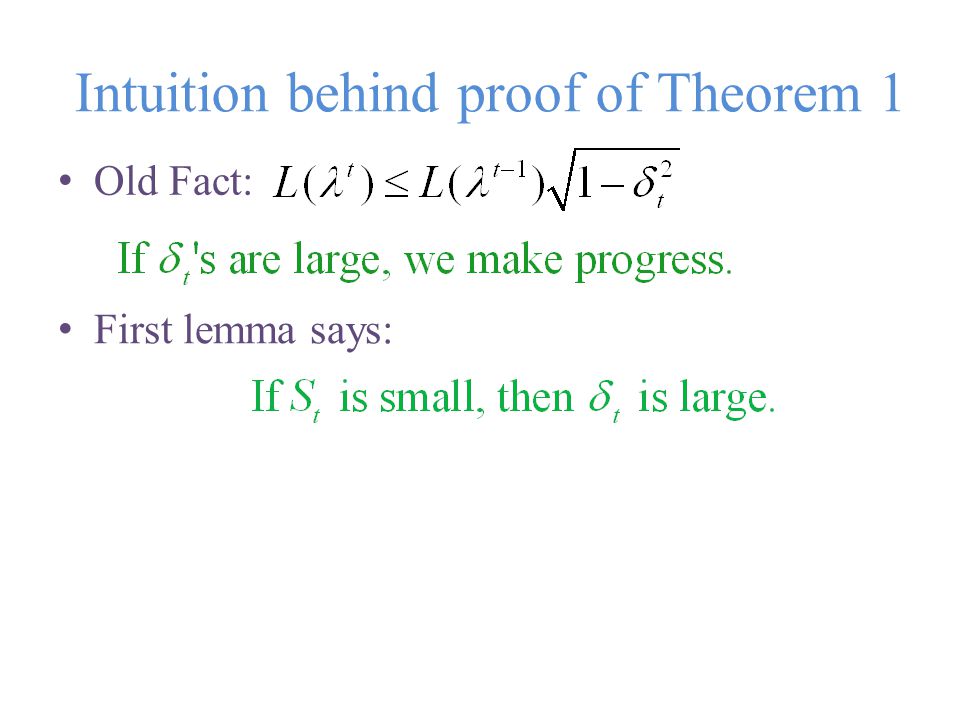 Intuition behind proof of Theorem 1

• Old Fact: $L(\lambda^t) \leq L(\lambda^{t-1})\sqrt{1-\delta_t^2}$

If $\delta_t$'s are large, we make progress.

• First lemma says:

If $S_t$ is small, then $\delta_t$ is large.